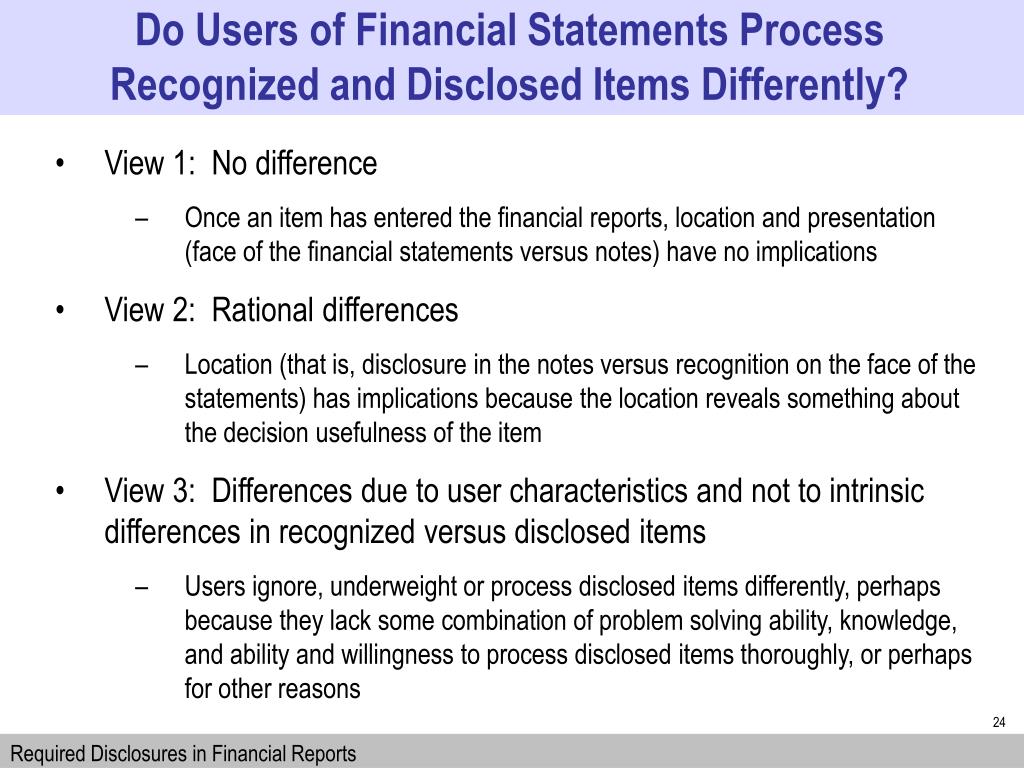 Do Users of Financial Statements Process Recognized and Disclosed Items Differently?

• View 1: No difference

– Once an item has entered the financial reports, location and presentation (face of the financial statements versus notes) have no implications

• View 2: Rational differences

– Location (that is, disclosure in the notes versus recognition on the face of the statements) has implications because the location reveals something about the decision usefulness of the item

• View 3: Differences due to user characteristics and not to intrinsic differences in recognized versus disclosed items

– Users ignore, underweight or process disclosed items differently, perhaps because they lack some combination of problem solving ability, knowledge, and ability and willingness to process disclosed items thoroughly, or perhaps for other reasons

24

Required Disclosures in Financial Reports